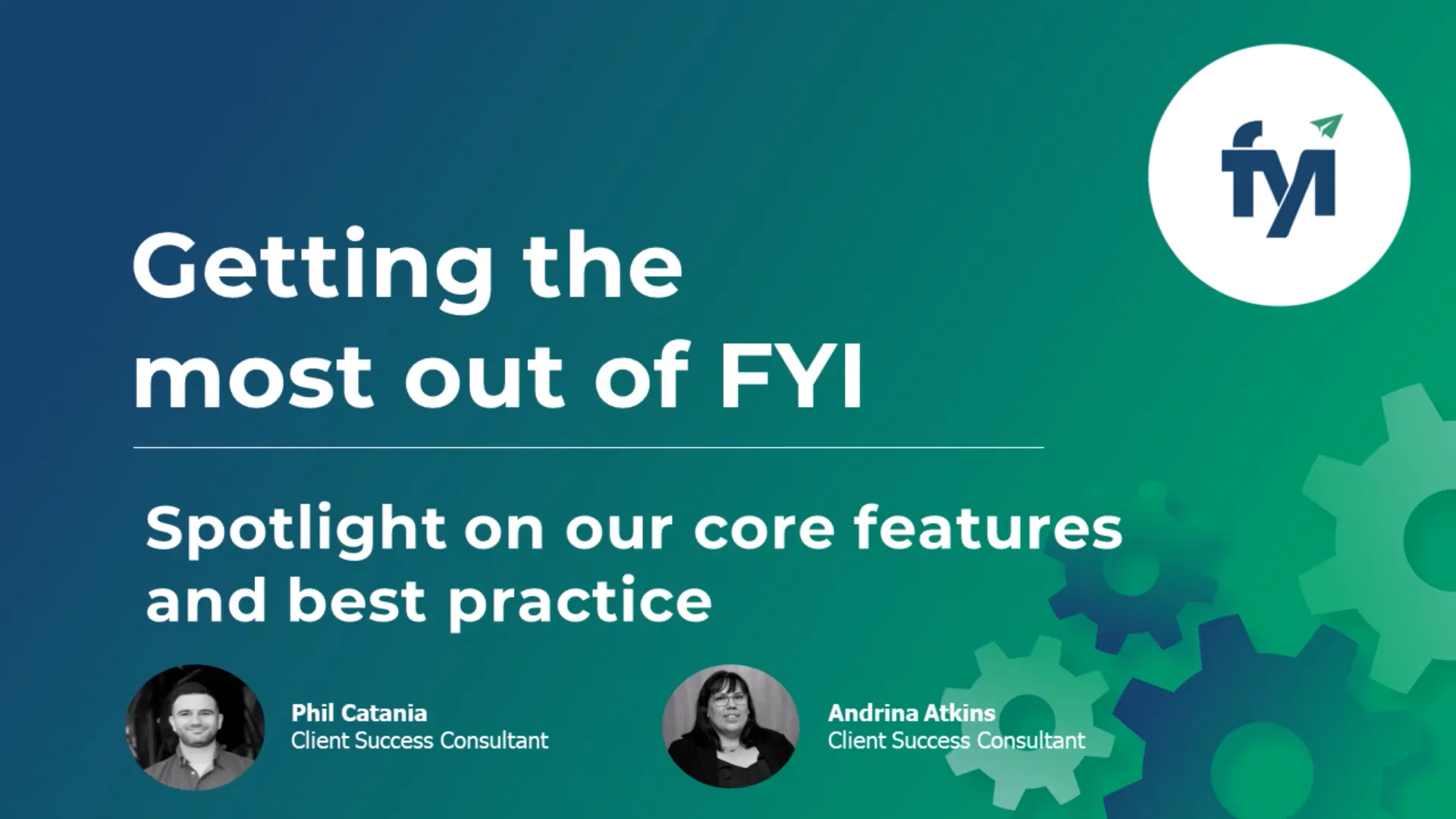 fyi

Getting the most out of FYI

Spotlight on our core features and best practice

Phil Catania
Client Success Consultant

Andrina Atkins
Client Success Consultant